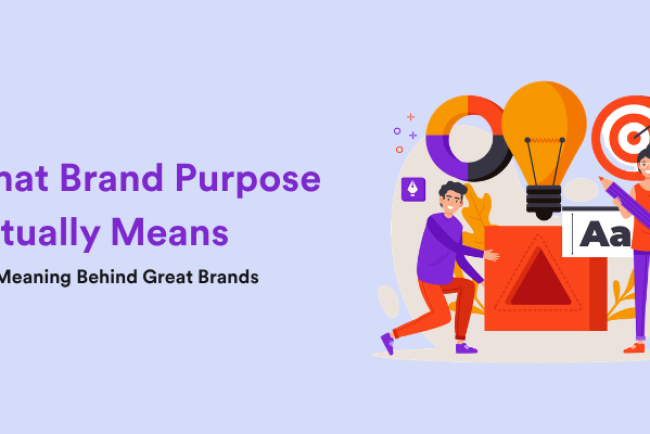 hat Brand Purpose
tually Means
Meaning Behind Great Brands

Aa